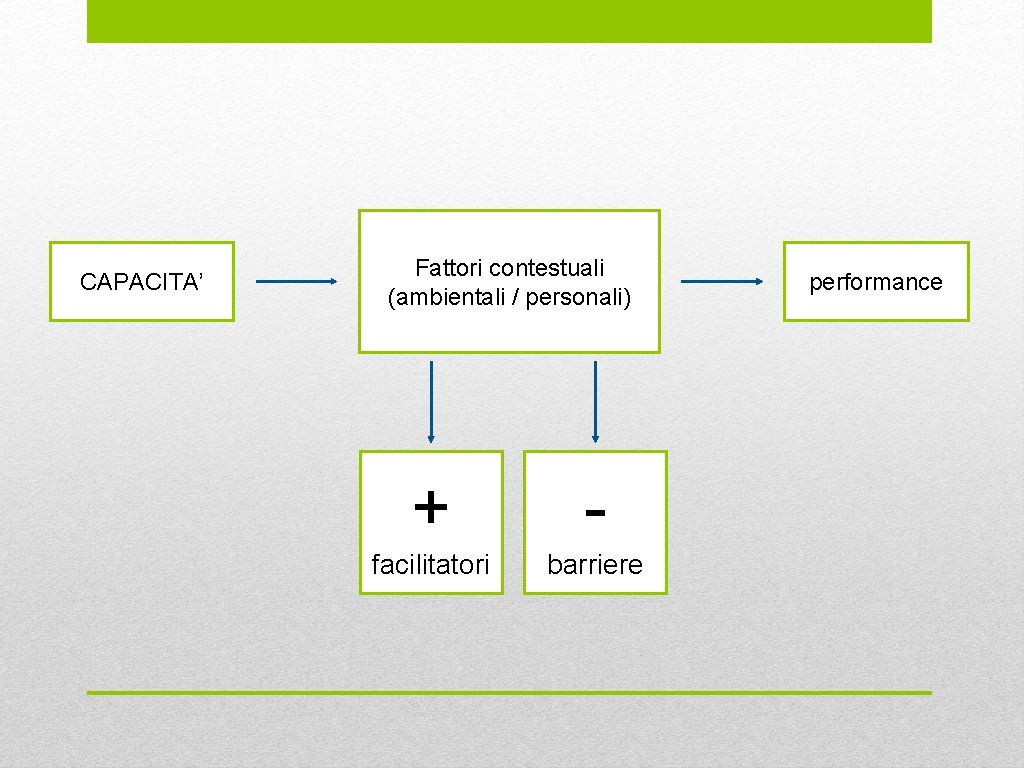 CAPACITA’

Fattori contestuali (ambientali / personali)

performance

+

facilitatori

-

barriere